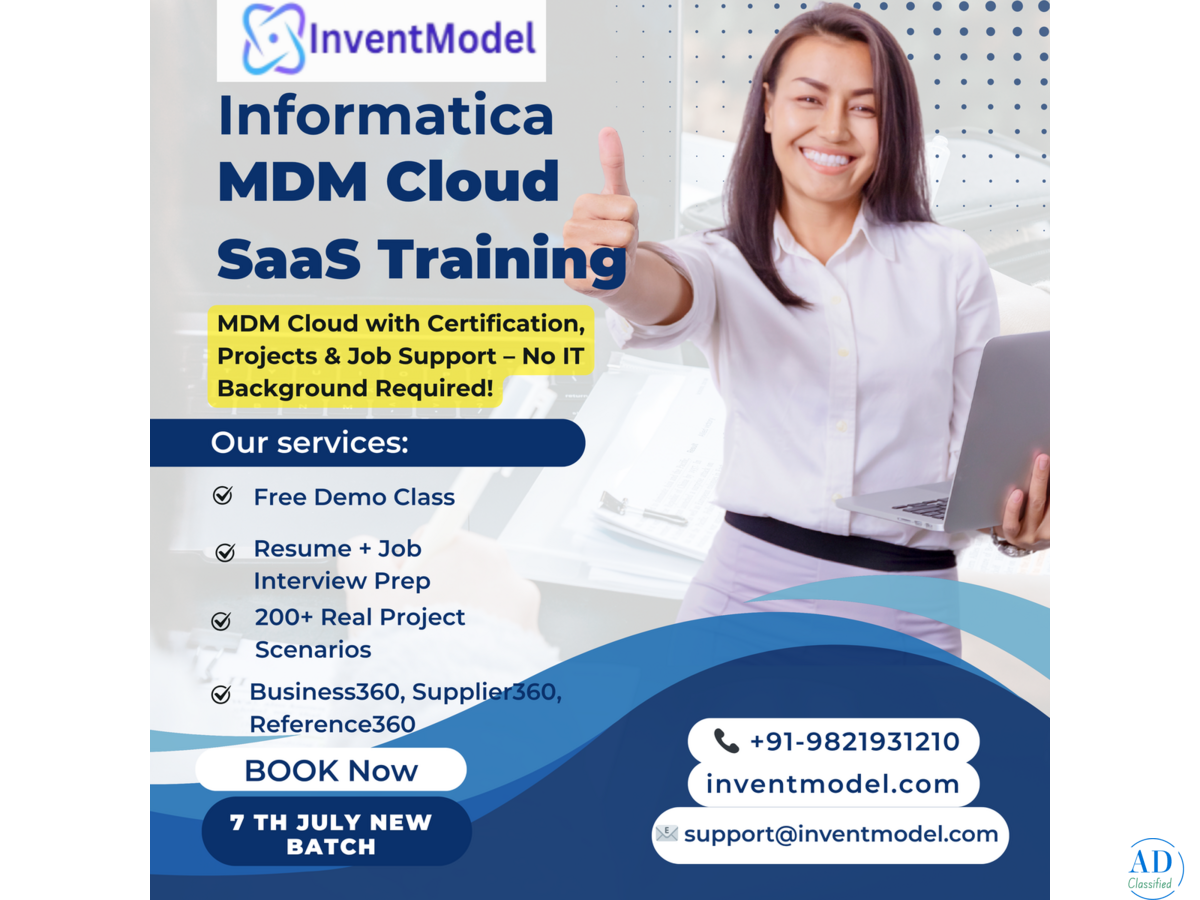 InventModel

Informatica MDM Cloud SaaS Training

MDM Cloud with Certification, Projects & Job Support – No IT Background Required!

Our services:

Free Demo Class

Resume + Job Interview Prep

200+ Real Project Scenarios

Business360, Supplier360, Reference360

BOOK Now

7 TH JULY NEW BATCH

+91-9821931210

inventmodel.com

support@inventmodel.com

AD Classified